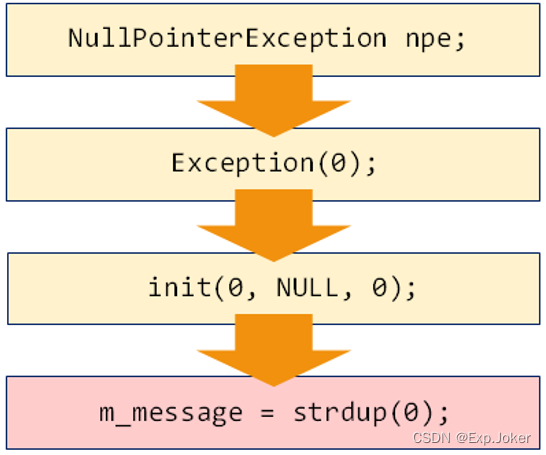 NullPointerException npe;

Exception(0);

init(0, NULL, 0);

m_message = strdup(0);

CSDN @Exp.Joker